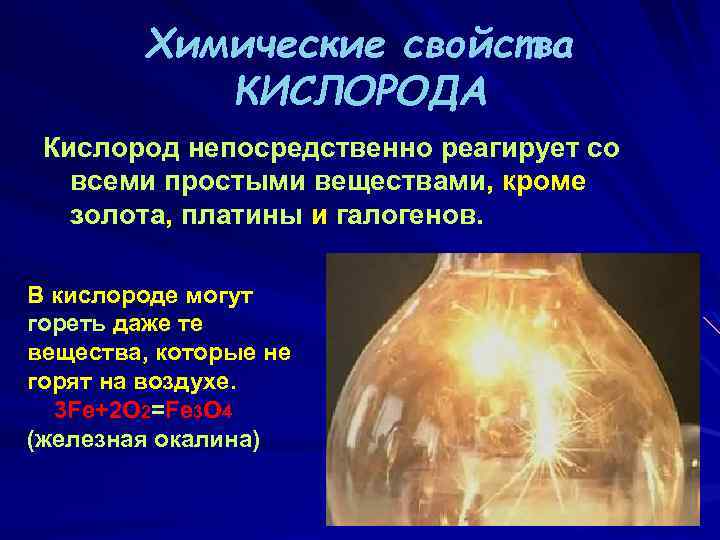 Химические свойства КИСЛОРОДА

Кислород непосредственно реагирует со всеми простыми веществами, кроме золота, платины и галогенов.

В кислороде могут гореть даже те вещества, которые не горят на воздухе.
$3Fe+2O_2=Fe_3O_4$
(железная окалина)